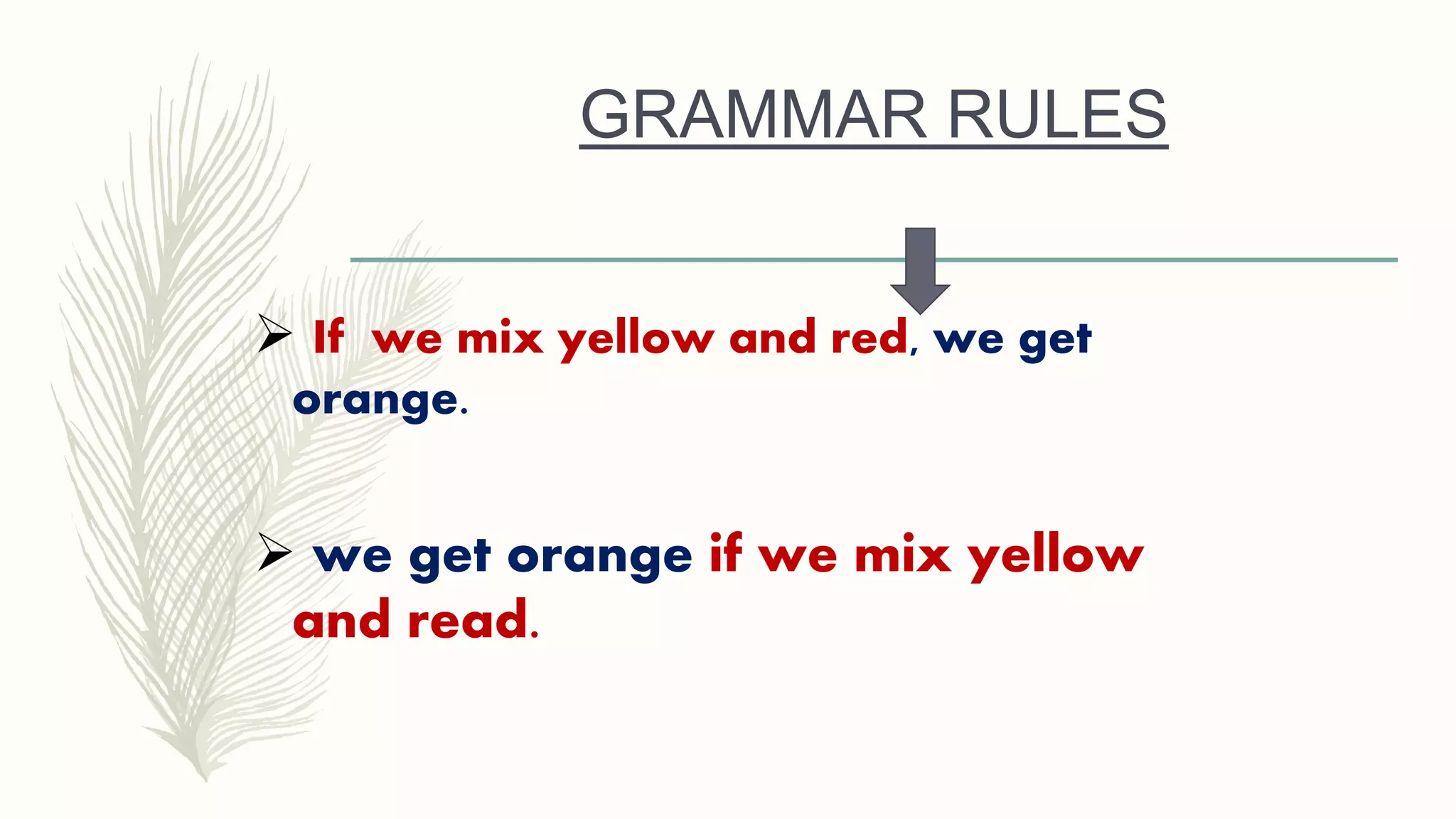 GRAMMAR RULES

➢ If  we mix yellow and red, we get orange.

➢ we get orange if we mix yellow and read.